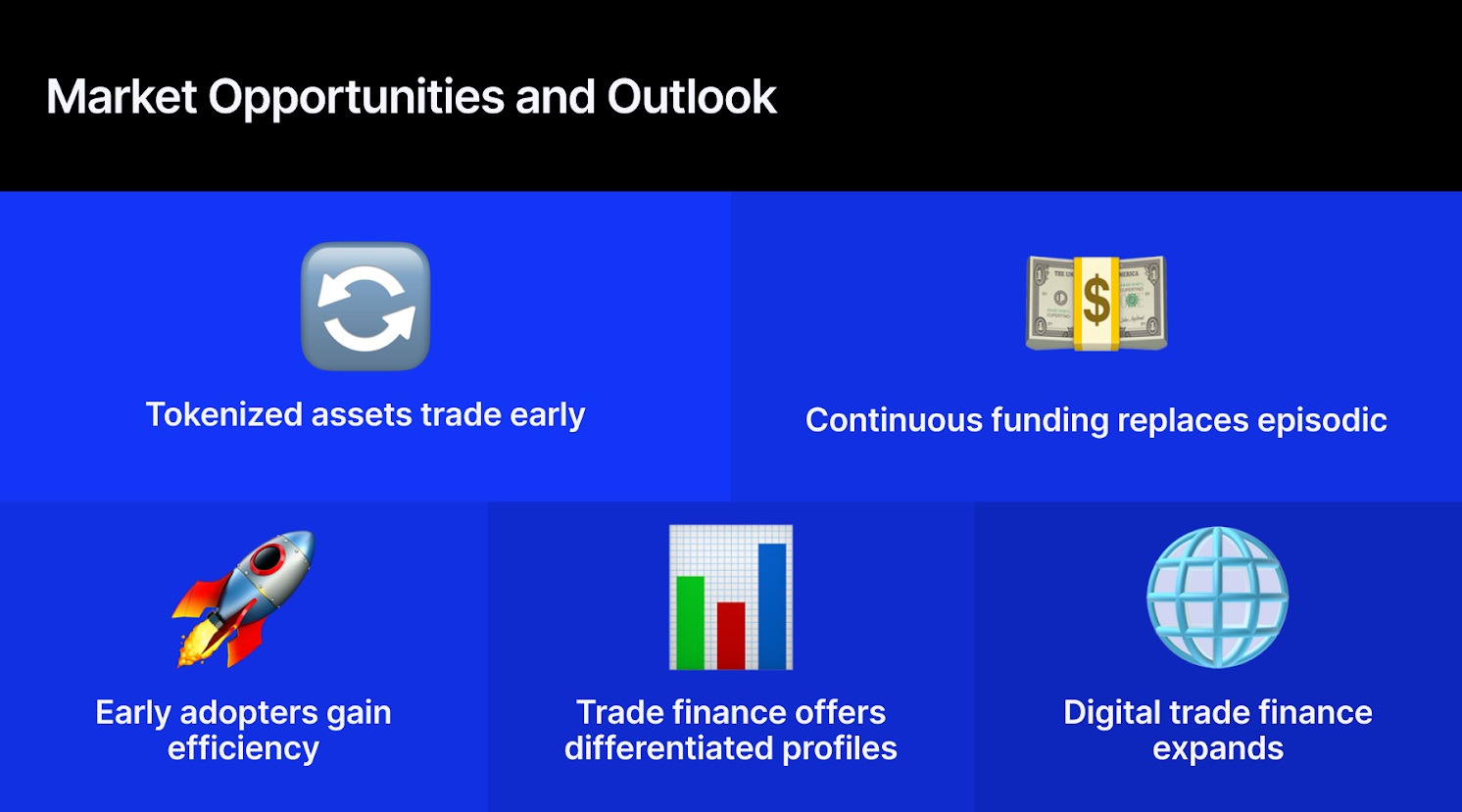 Market Opportunities and Outlook

Tokenized assets trade early

Continuous funding replaces episodic

Early adopters gain efficiency

Trade finance offers differentiated profiles

Digital trade finance expands